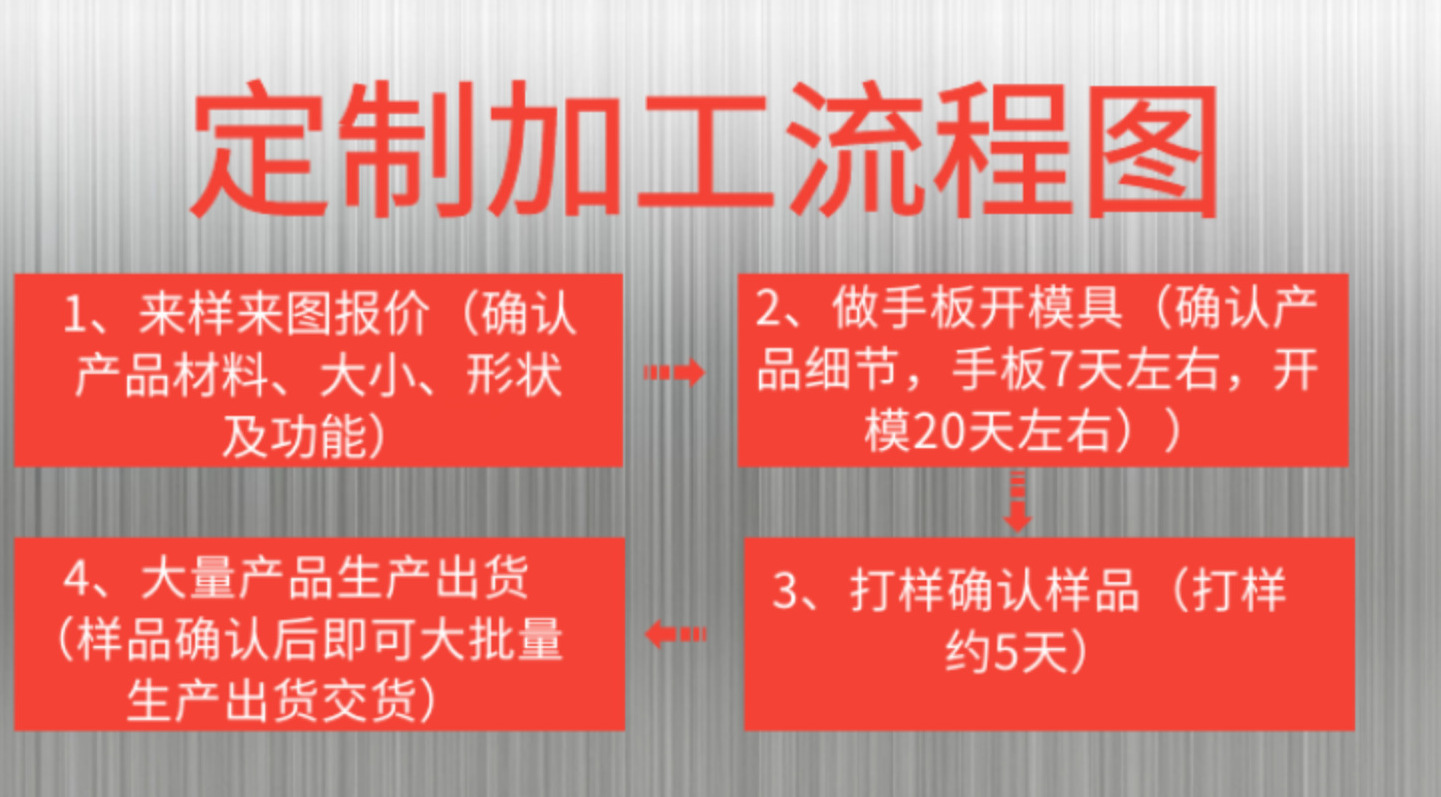 定制加工流程图

1、来样来图报价（确认产品材料、大小、形状及功能）

2、做手板开模具（确认产品细节，手板7天左右，开模20天左右））

3、打样确认样品（打样约5天）

4、大量产品生产出货（样品确认后即可大批量生产出货交货）